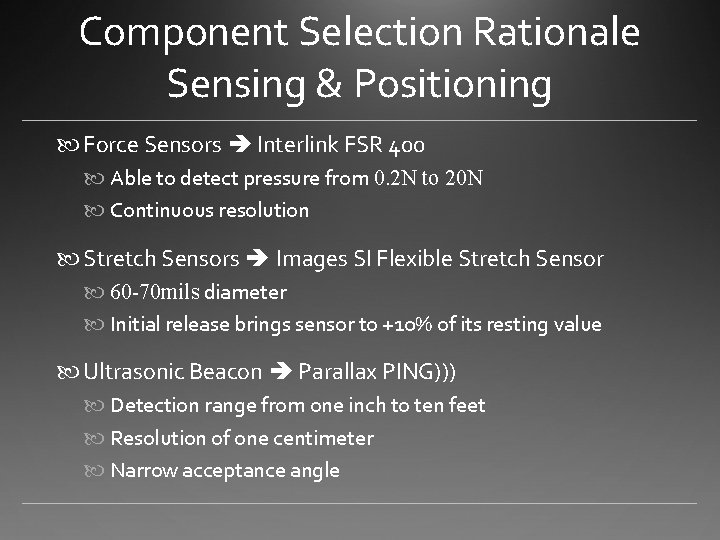 Component Selection Rationale
Sensing & Positioning

Force Sensors → Interlink FSR 400
Able to detect pressure from 0.2N to 20N
Continuous resolution

Stretch Sensors → Images SI Flexible Stretch Sensor
60-70mils diameter
Initial release brings sensor to +10% of its resting value

Ultrasonic Beacon → Parallax PING)))
Detection range from one inch to ten feet
Resolution of one centimeter
Narrow acceptance angle